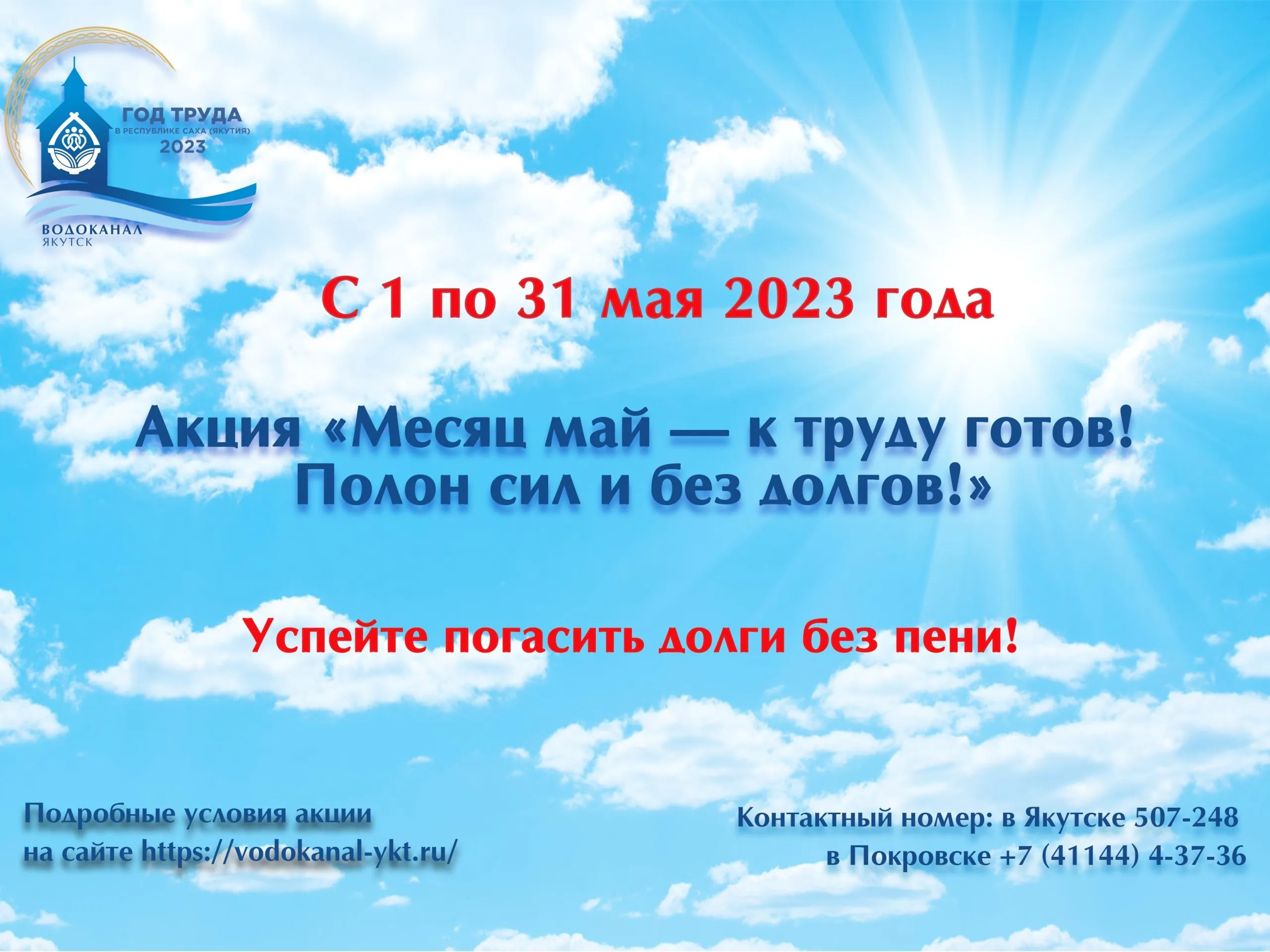 ГОД ТРУДА
В РЕСПУБЛИКЕ САХА (ЯКУТИЯ)
2023

ВОДОКАНАЛ
ЯКУТСК

С 1 по 31 мая 2023 года

Акция «Месяц май — к труду готов! Полон сил и без долгов!»

Успейте погасить долги без пени!

Подробные условия акции
на сайте https://vodokanal-ykt.ru/

Контактный номер: в Якутске 507-248
в Покровске +7 (41144) 4-37-36